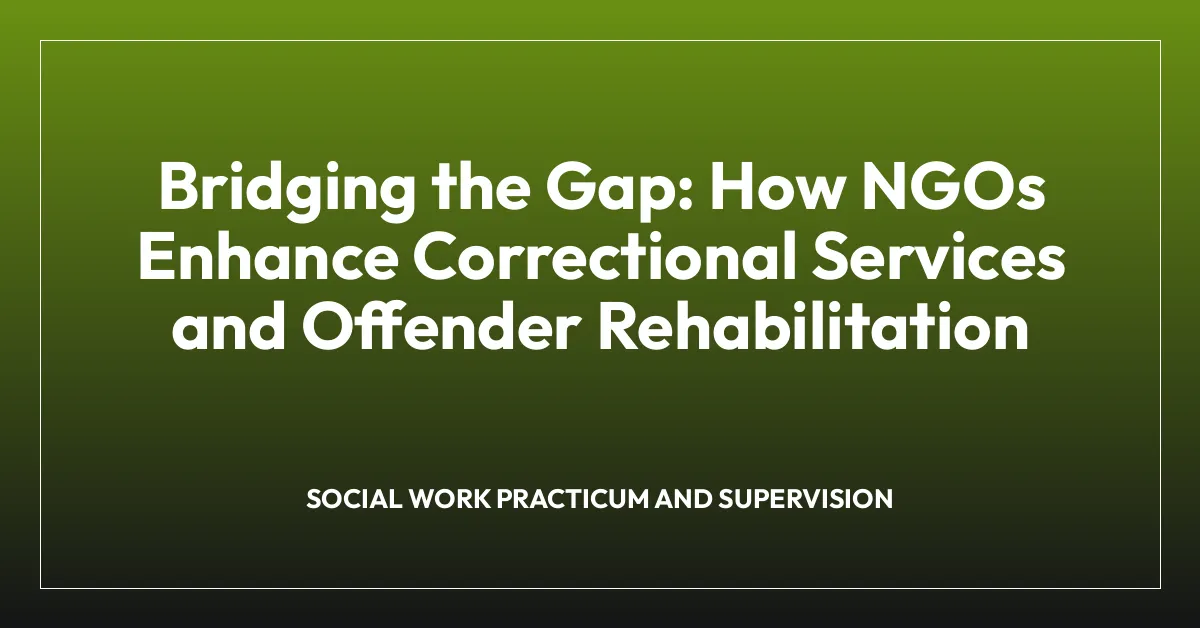 Bridging the Gap: How NGOs Enhance Correctional Services and Offender Rehabilitation

SOCIAL WORK PRACTICUM AND SUPERVISION